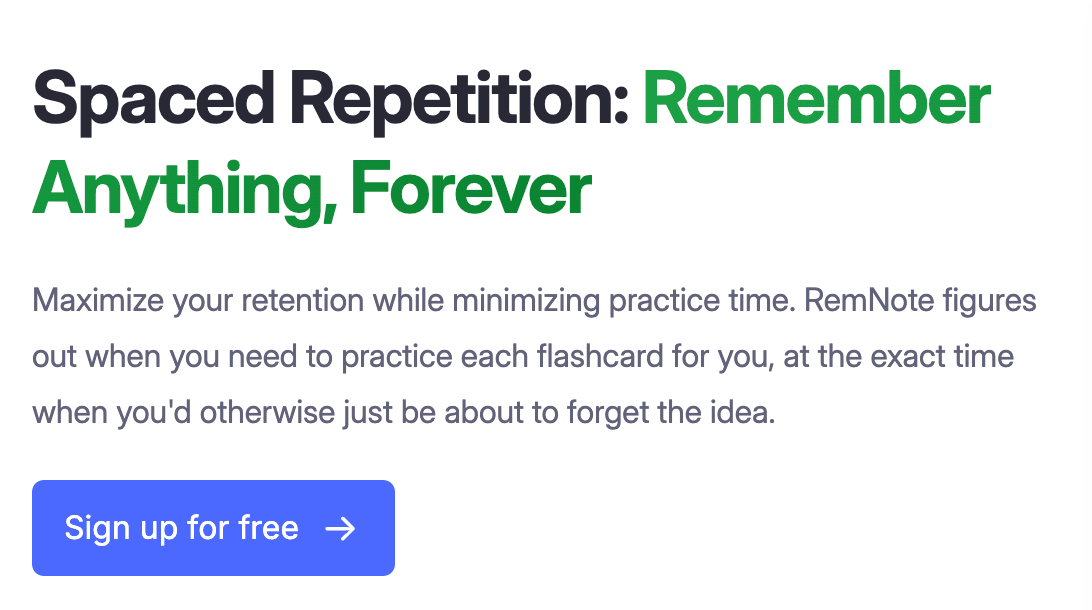 Spaced Repetition: Remember Anything, Forever

Maximize your retention while minimizing practice time. RemNote figures out when you need to practice each flashcard for you, at the exact time when you'd otherwise just be about to forget the idea.

Sign up for free →